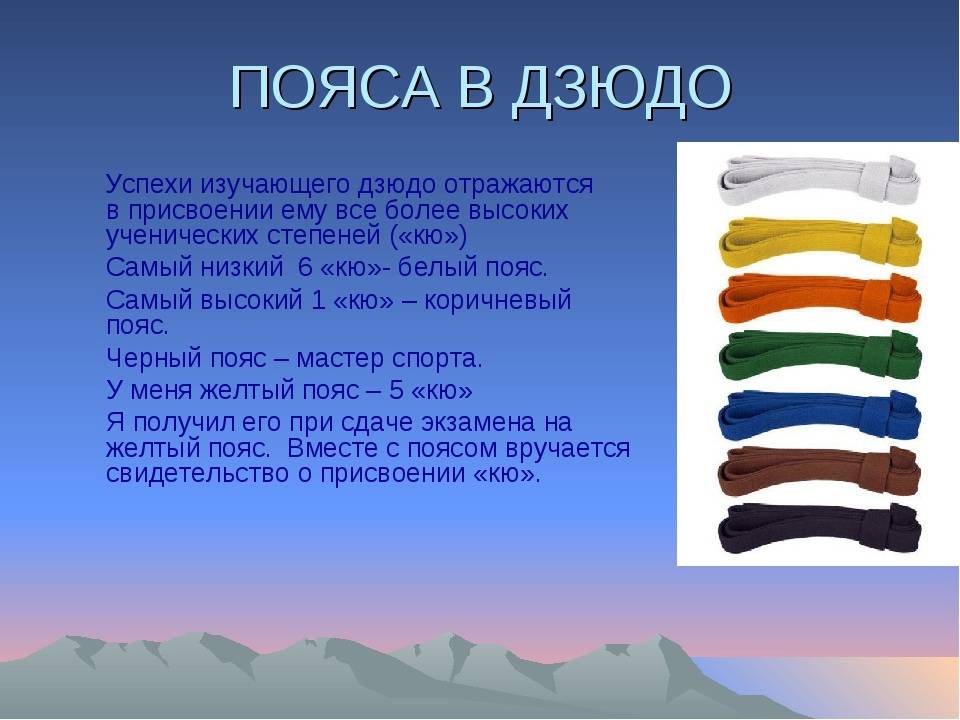 ПОЯСА В ДЗЮДО

Успехи изучающего дзюдо отражаются в присвоении ему все более высоких ученических степеней («кю»)

Самый низкий 6 «кю»- белый пояс.

Самый высокий 1 «кю» – коричневый пояс.

Черный пояс – мастер спорта.

У меня желтый пояс – 5 «кю»

Я получил его при сдаче экзамена на желтый пояс. Вместе с поясом вручается свидетельство о присвоении «кю».